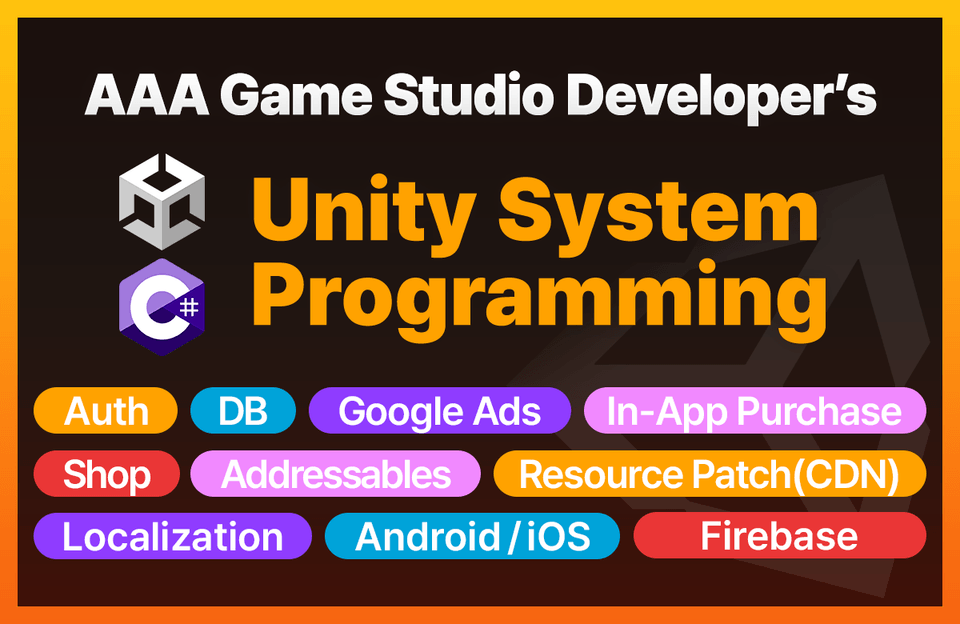 AAA Game Studio Developer's

Unity System Programming

C#

Auth DB Google Ads In-App Purchase

Shop Addressables Resource Patch(CDN)

Localization Android / iOS Firebase